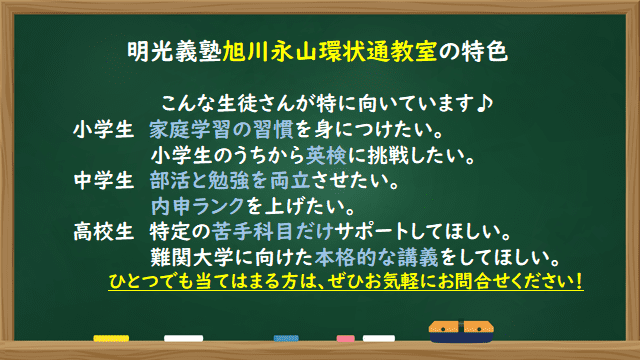 明光義塾旭川永山環状通教室の特色

こんな生徒さんが特に向いています♪

小学生　家庭学習の習慣を身につけたい。
小学生のうちから英検に挑戦したい。

中学生　部活と勉強を両立させたい。
内申ランクを上げたい。

高校生　特定の苦手科目だけサポートしてほしい。
難関大学に向けた本格的な講義をしてほしい。

ひとつでも当てはまる方は、ぜひお気軽にお問合せください！